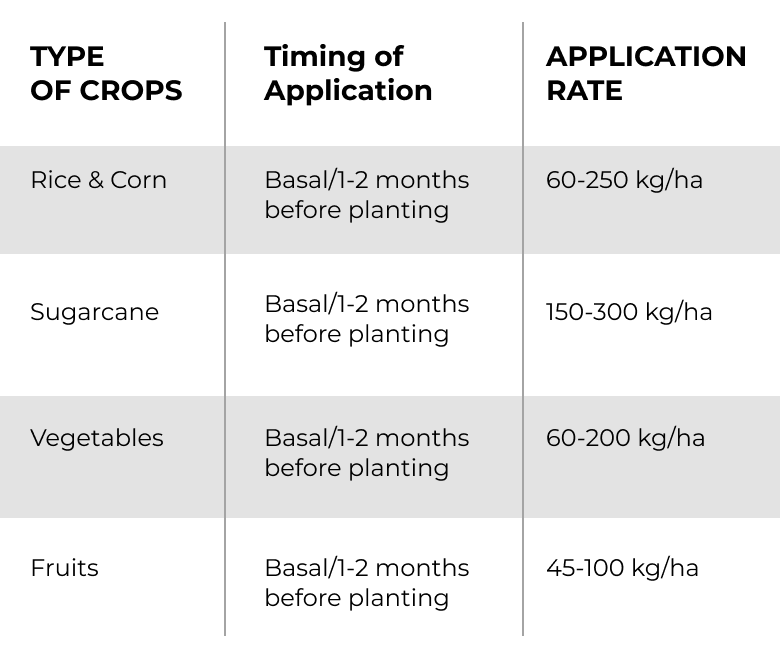 | TYPE OF CROPS | Timing of Application | APPLICATION RATE |
|---|---|---|
| Rice & Corn | Basal/1-2 months before planting | 60-250 kg/ha |
| Sugarcane | Basal/1-2 months before planting | 150-300 kg/ha |
| Vegetables | Basal/1-2 months before planting | 60-200 kg/ha |
| Fruits | Basal/1-2 months before planting | 45-100 kg/ha |